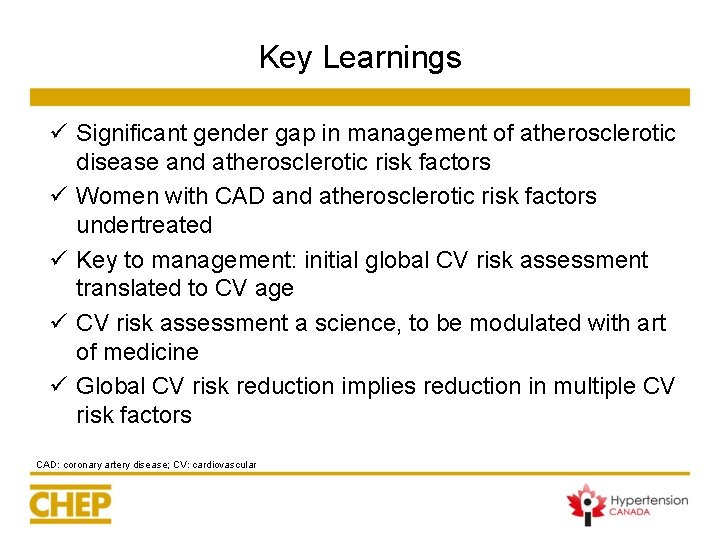 Key Learnings

✓ Significant gender gap in management of atherosclerotic disease and atherosclerotic risk factors

✓ Women with CAD and atherosclerotic risk factors undertreated

✓ Key to management: initial global CV risk assessment translated to CV age

✓ CV risk assessment a science, to be modulated with art of medicine

✓ Global CV risk reduction implies reduction in multiple CV risk factors

CAD: coronary artery disease; CV: cardiovascular

CHEP

Hypertension CANADA